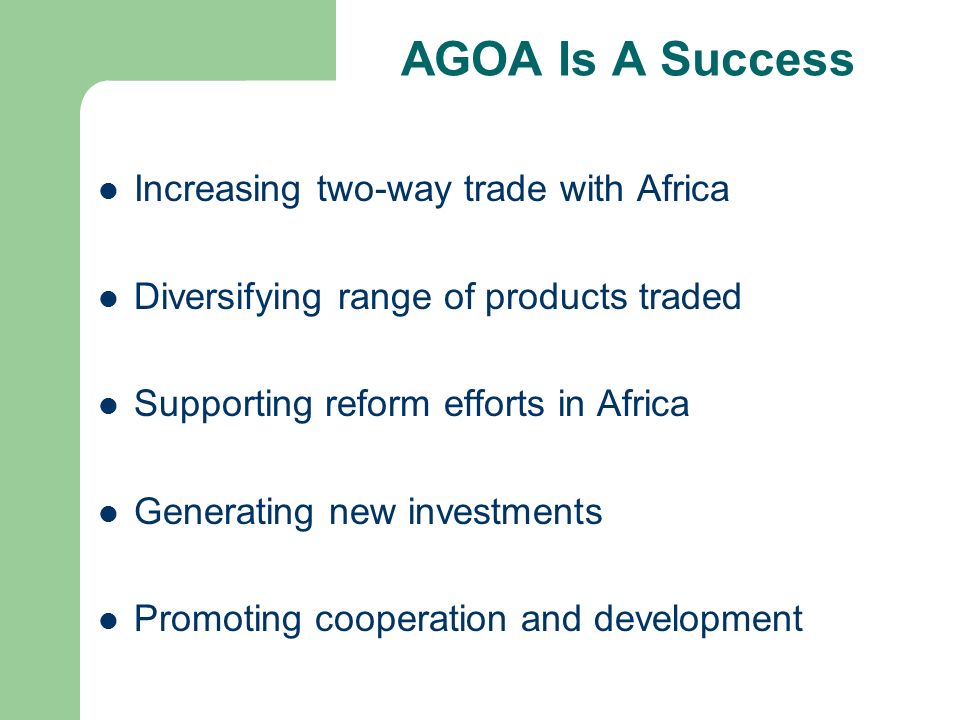 AGOA Is A Success

- Increasing two-way trade with Africa
- Diversifying range of products traded
- Supporting reform efforts in Africa
- Generating new investments
- Promoting cooperation and development